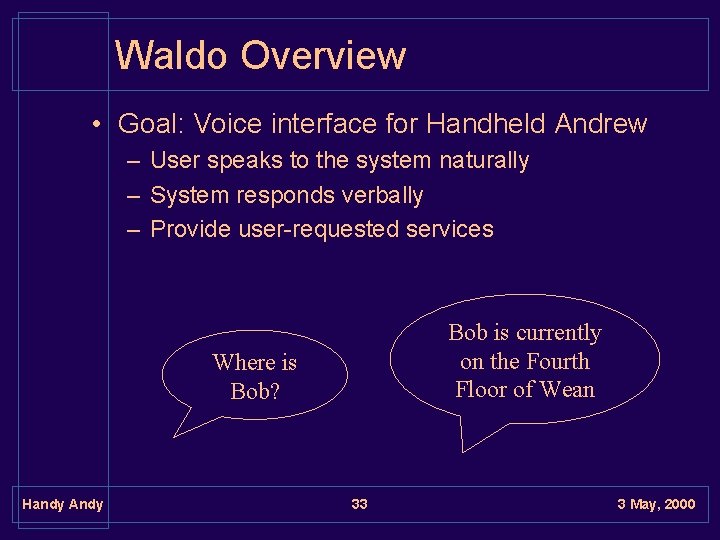 Waldo Overview

• Goal: Voice interface for Handheld Andrew
– User speaks to the system naturally
– System responds verbally
– Provide user-requested services

Where is Bob?

Bob is currently on the Fourth Floor of Wean

Handy Andy

33

3 May, 2000